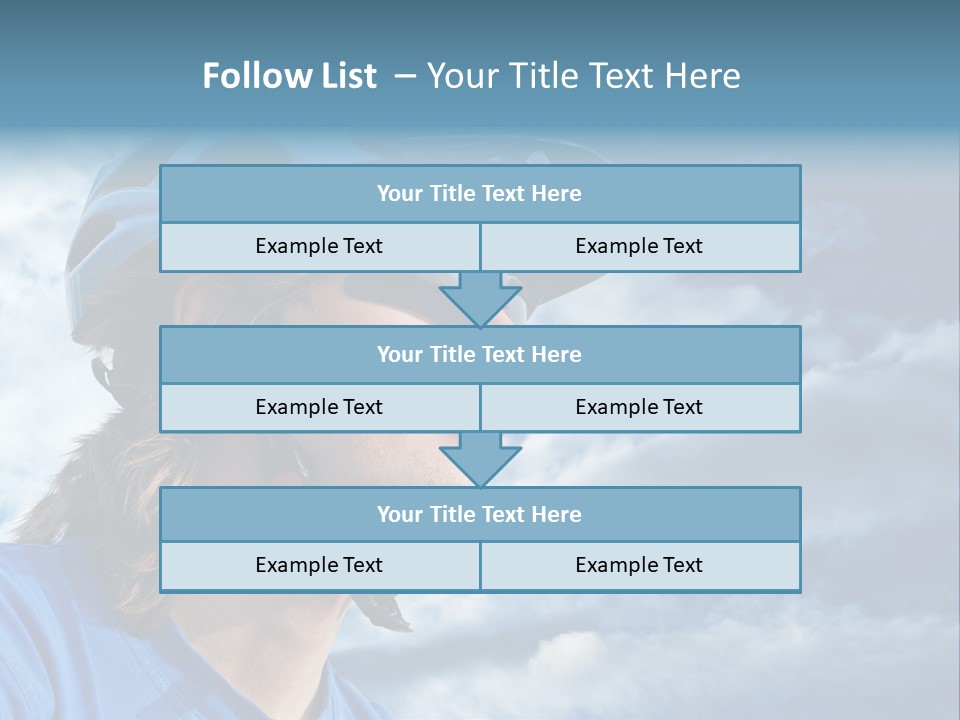 Follow List – Your Title Text Here

Your Title Text Here

Example Text

Example Text

Your Title Text Here

Example Text

Example Text

Your Title Text Here

Example Text

Example Text